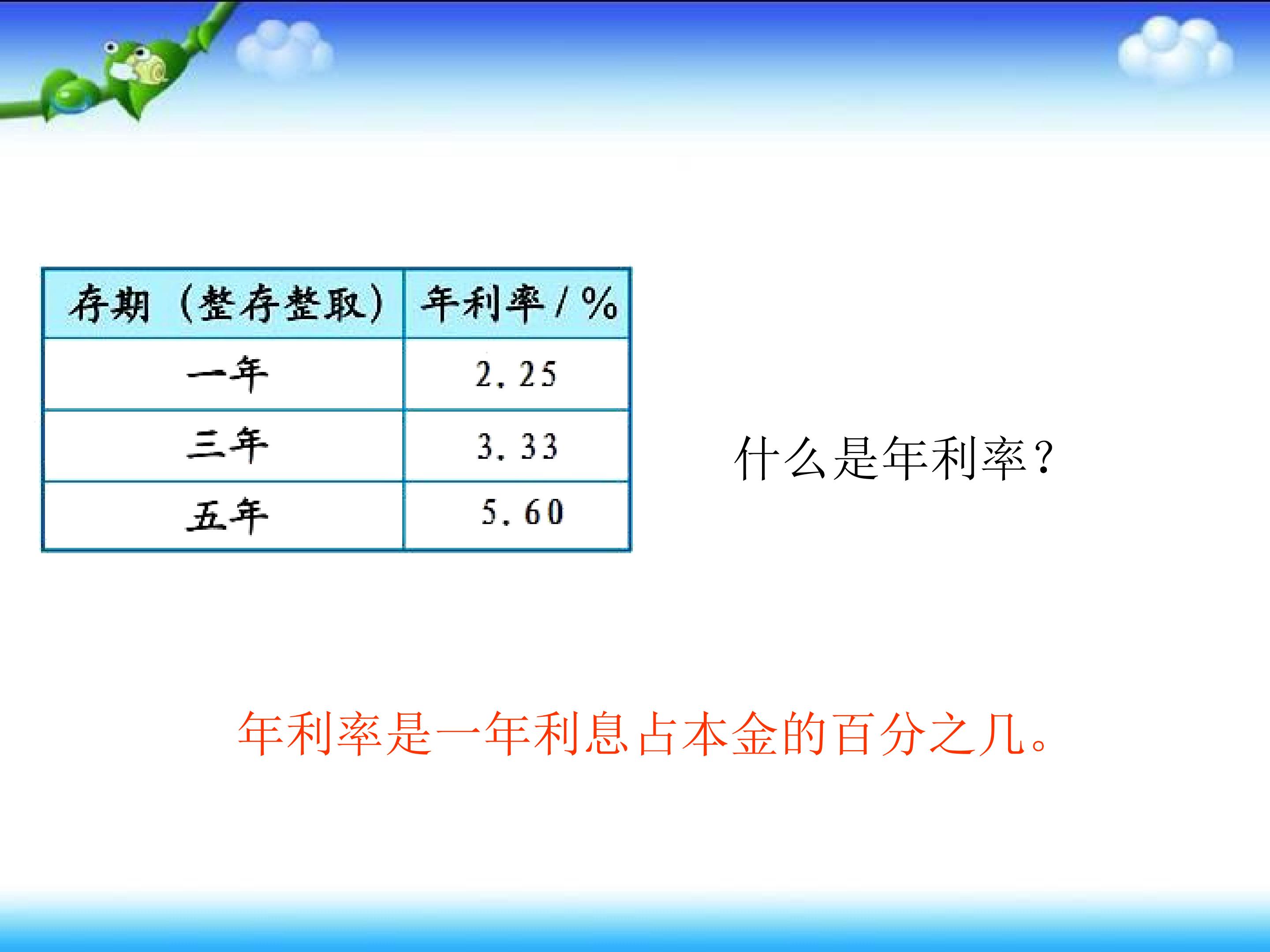 | 存期（整存整取） | 年利率/% |
|---|---|
| 一年 | 2.25 |
| 三年 | 3.33 |
| 五年 | 5.60 |

什么是年利率？

年利率是一年利息占本金的百分之几。